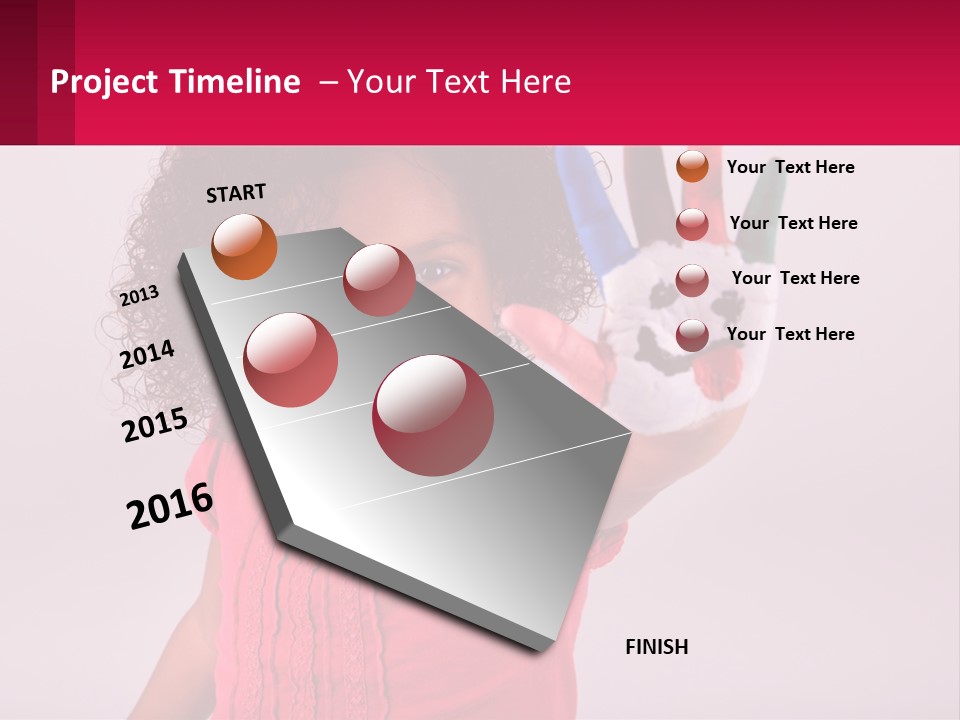 Project Timeline – Your Text Here

START

2013

2014

2015

2016

Your Text Here

Your Text Here

Your Text Here

Your Text Here

FINISH